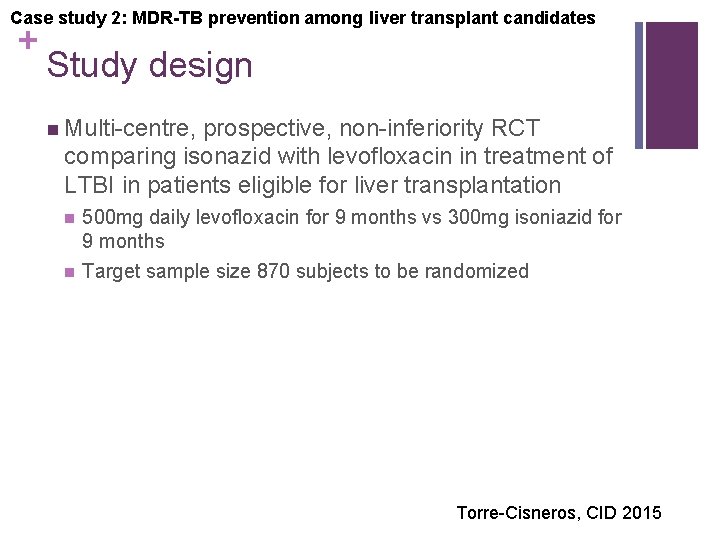 Case study 2: MDR-TB prevention among liver transplant candidates

+

Study design

Multi-centre, prospective, non-inferiority RCT comparing isonazid with levofloxacin in treatment of LTBI in patients eligible for liver transplantation

500mg daily levofloxacin for 9 months vs 300mg isoniazid for 9 months

Target sample size 870 subjects to be randomized

Torre-Cisneros, CID 2015